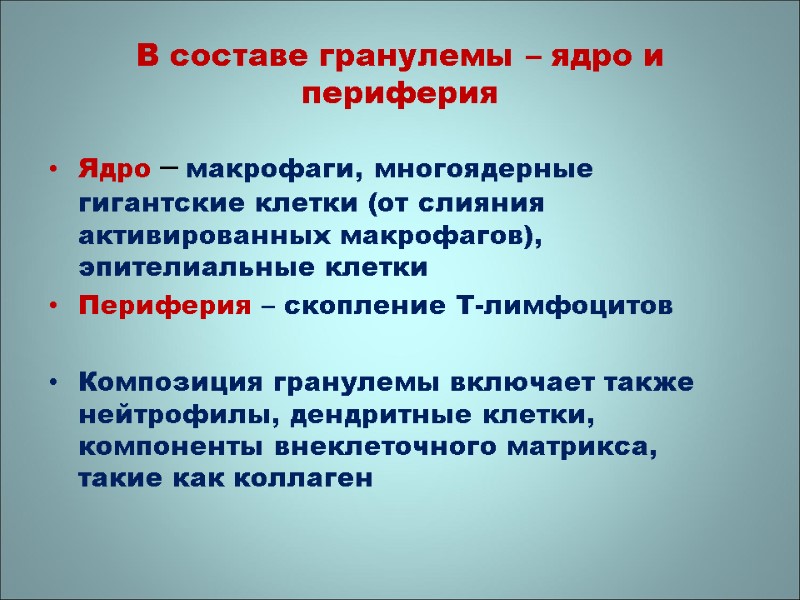 В составе гранулемы – ядро и периферия

• Ядро – макрофаги, многоядерные гигантские клетки (от слияния активированных макрофагов), эпителиальные клетки
• Периферия – скопление Т-лимфоцитов

• Композиция гранулемы включает также нейтрофилы, дендритные клетки, компоненты внеклеточного матрикса, такие как коллаген